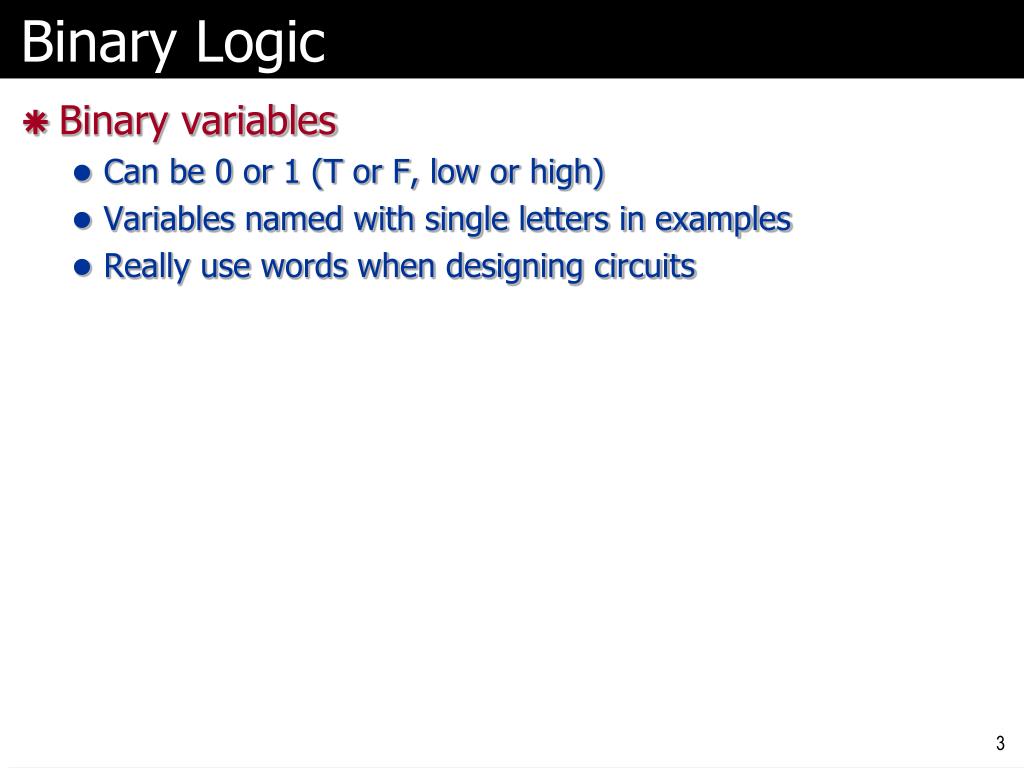 Binary Logic

Binary variables

Can be 0 or 1 (T or F, low or high)

Variables named with single letters in examples

Really use words when designing circuits

3